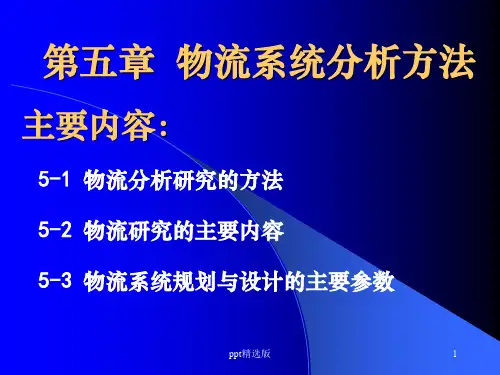 第五章 物流系统分析方法

主要内容:

5-1 物流分析研究的方法

5-2 物流研究的主要内容

5-3 物流系统规划与设计的主要参数

ppt精选版

1